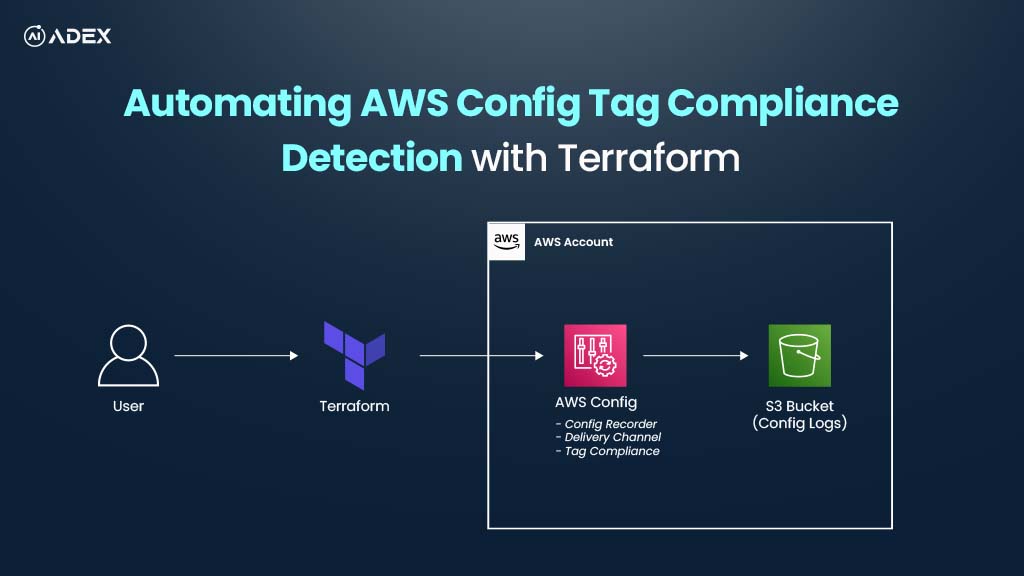 AI ADEX

Automating AWS Config Tag Compliance Detection with Terraform

aws AWS Account

User

Terraform

AWS Config
- Config Recorder
- Delivery Channel
- Tag Compliance

S3 Bucket
(Config Logs)